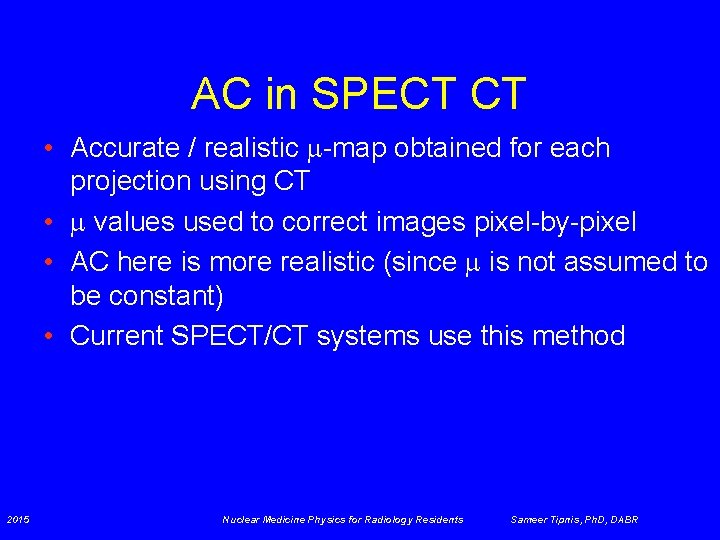 AC in SPECT CT

• Accurate / realistic $\mu$-map obtained for each projection using CT
• $\mu$ values used to correct images pixel-by-pixel
• AC here is more realistic (since $\mu$ is not assumed to be constant)
• Current SPECT/CT systems use this method

2015 Nuclear Medicine Physics for Radiology Residents Sameer Tipnis, PhD, DABR